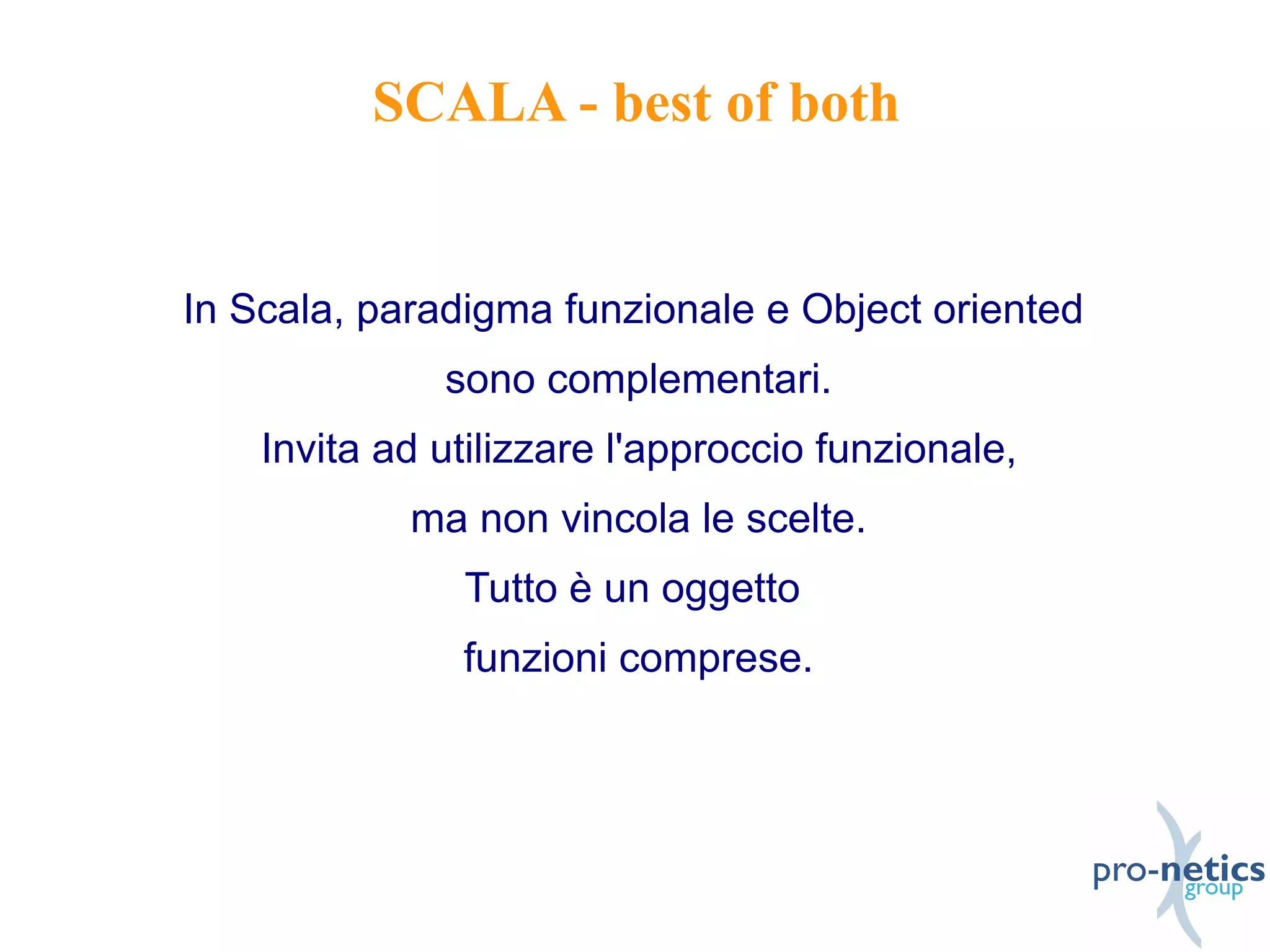 SCALA - best of both

In Scala, paradigma funzionale e Object oriented sono complementari.
Invita ad utilizzare l'approccio funzionale, ma non vincola le scelte.
Tutto è un oggetto funzioni comprese.

pro-netics
group